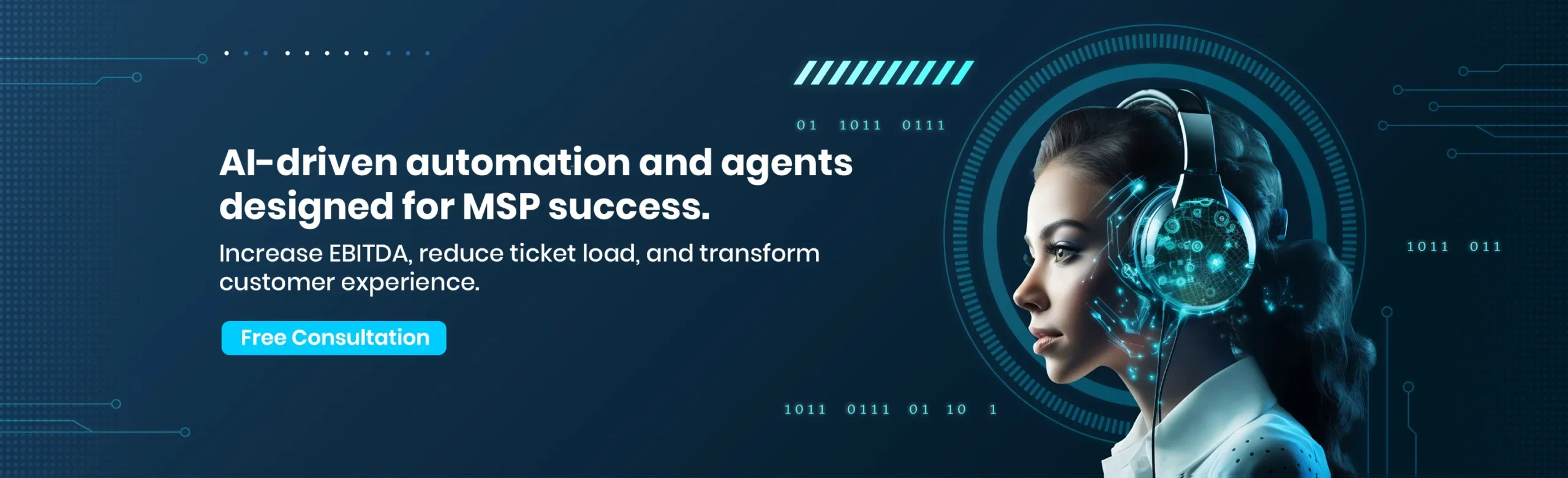 01 1011 0111

AI-driven automation and agents designed for MSP success.

Increase EBITDA, reduce ticket load, and transform customer experience.

Free Consultation

1011 011

1011 0111 01 10 1